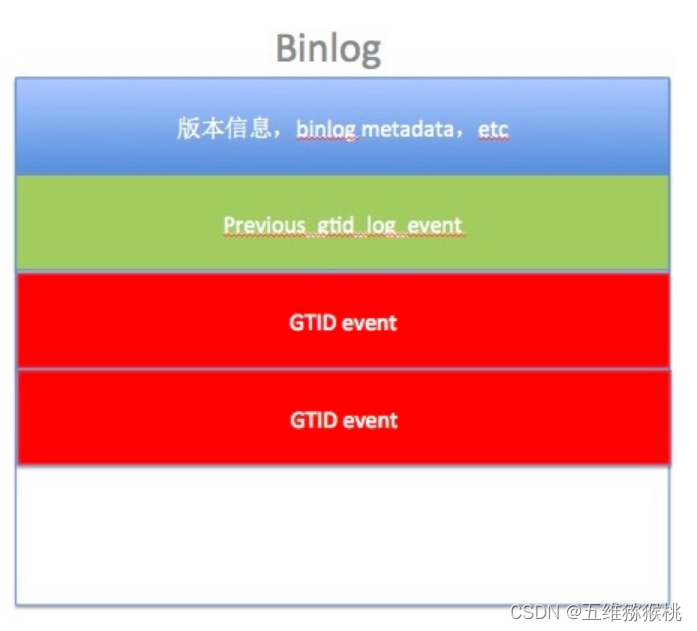 Binlog

版本信息，binlog metadata，etc

Previous_gtid_log_event

GTID event

GTID event

CSDN @五维猕猴桃